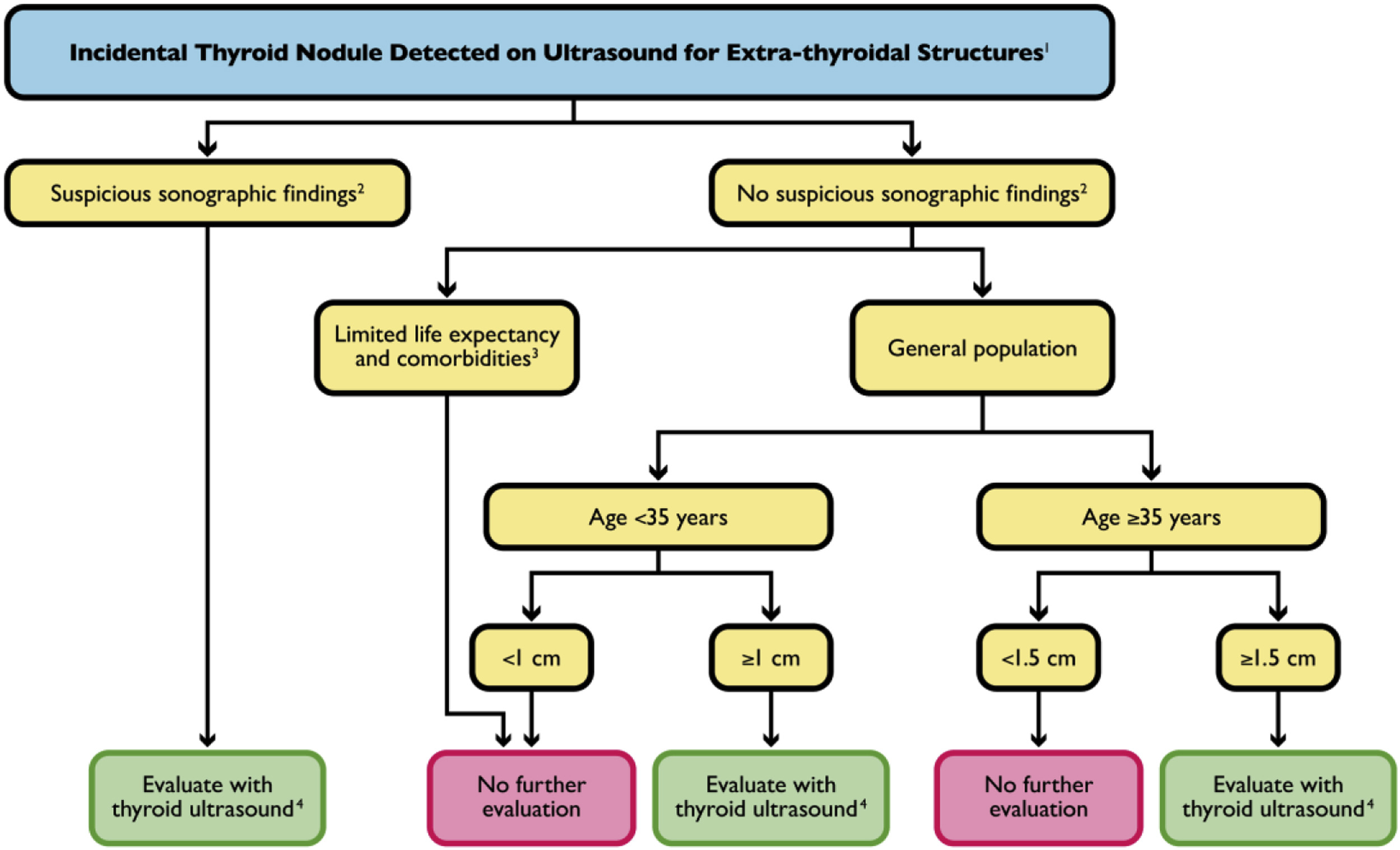 Incidental Thyroid Nodule Detected on Ultrasound for Extra-thyroidal Structures$^1$

Suspicious sonographic findings$^2$

No suspicious sonographic findings$^2$

Limited life expectancy and comorbidities$^3$

General population

Age <35 years

Age ≥35 years

<1 cm

≥1 cm

<1.5 cm

≥1.5 cm

Evaluate with thyroid ultrasound$^4$

No further evaluation

Evaluate with thyroid ultrasound$^4$

No further evaluation

Evaluate with thyroid ultrasound$^4$